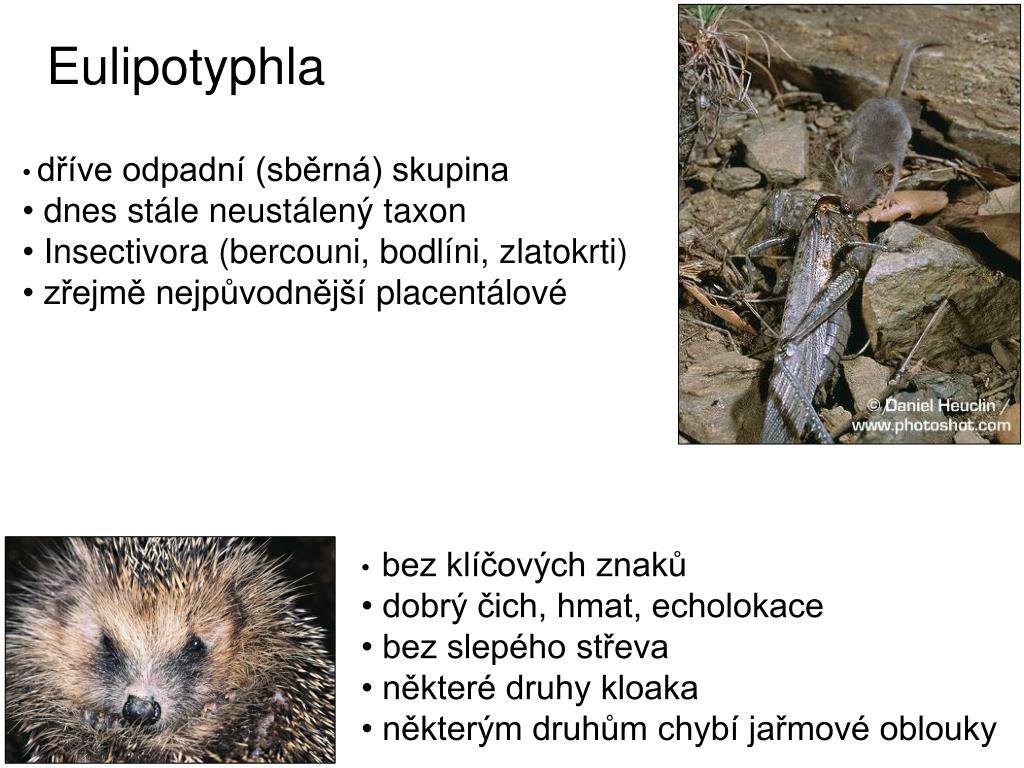 Eulipotyphla

• dříve odpadní (sběrná) skupina
• dnes stále neustálený taxon
• Insectivora (bercouni, bodlíni, zlatokrti)
• zřejmě nejpůvodnější placentálové

© Daniel Heuclin
www.photoshot.com

• bez klíčových znaků
• dobrý čich, hmat, echolokace
• bez slepého střeva
• některé druhy kloaka
• některým druhům chybí jařmové oblouky